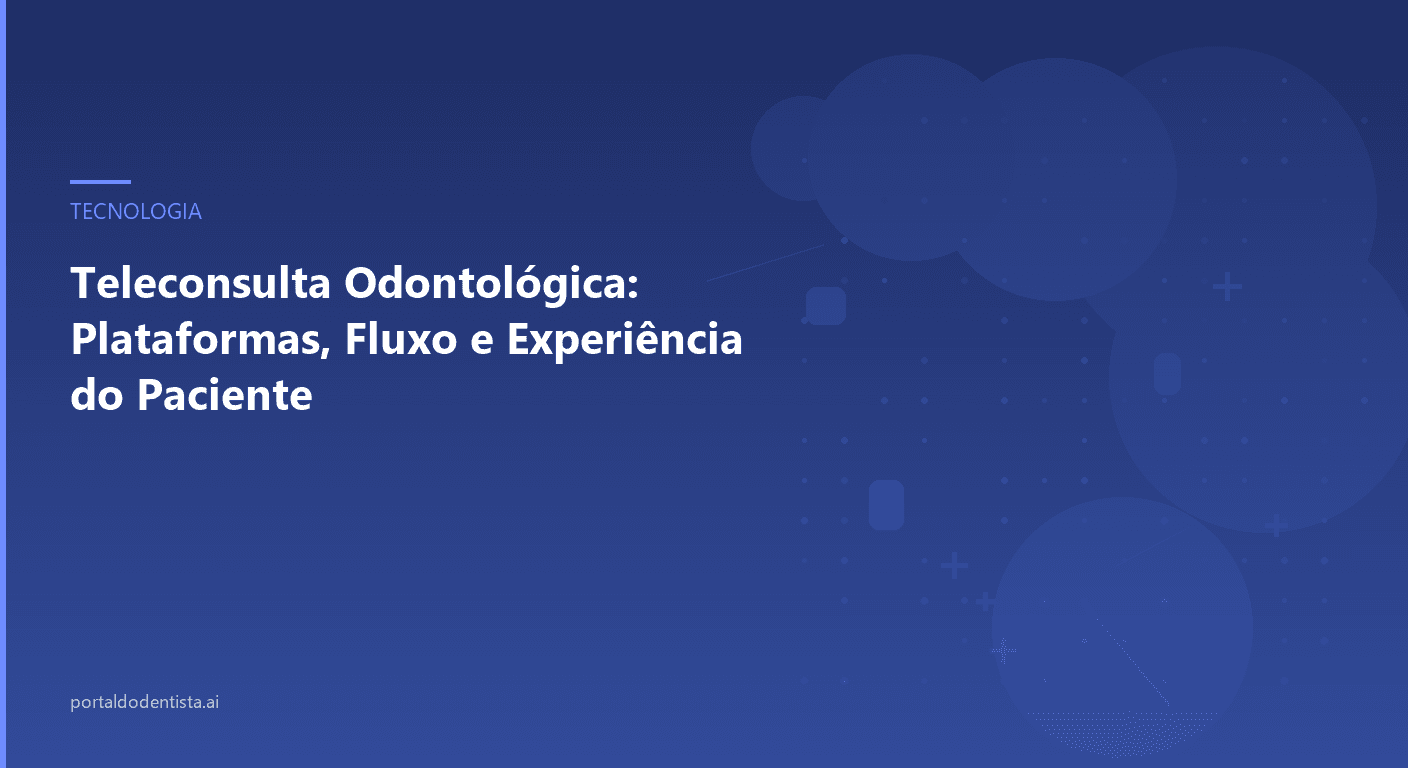 TECNOLOGIA

Teleconsulta Odontológica: Plataformas, Fluxo e Experiência do Paciente

portaldodentista.ai